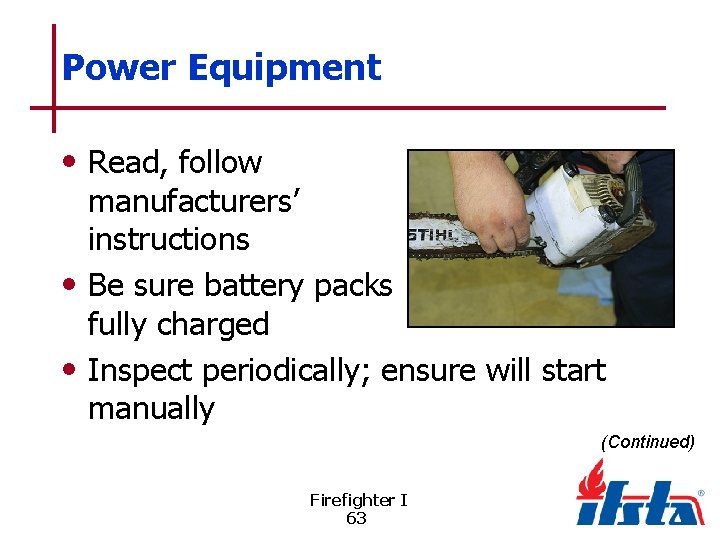 Power Equipment

• Read, follow manufacturers' instructions
• Be sure battery packs fully charged
• Inspect periodically; ensure will start manually

STIHL

(Continued)

Firefighter I
63

ifsta®